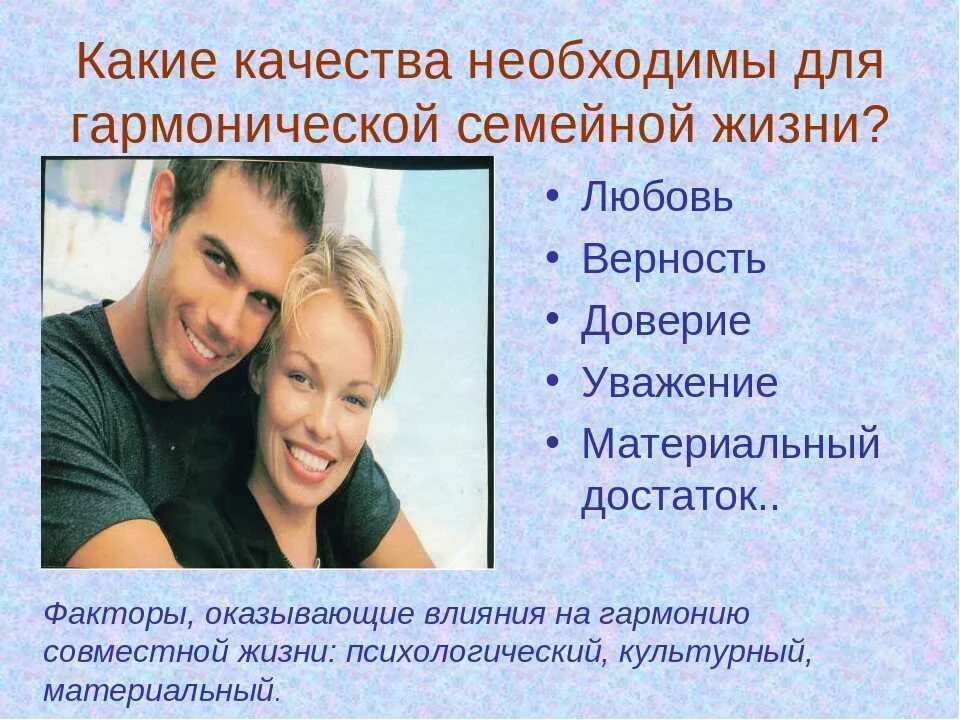 Какие качества необходимы для гармонической семейной жизни?

• Любовь
• Верность
• Доверие
• Уважение
• Материальный достаток..

Факторы, оказывающие влияния на гармонию совместной жизни: психологический, культурный, материальный.